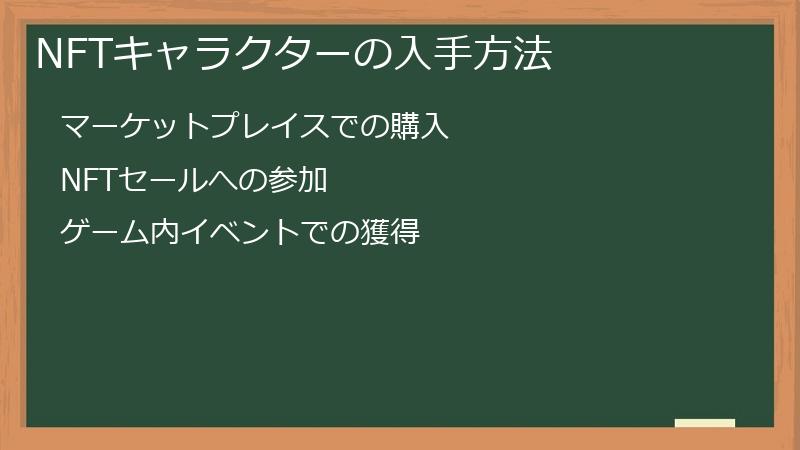 NFTキャラクターの入手方法

マーケットプレイスでの購入

NFTセールへの参加

ゲーム内イベントでの獲得